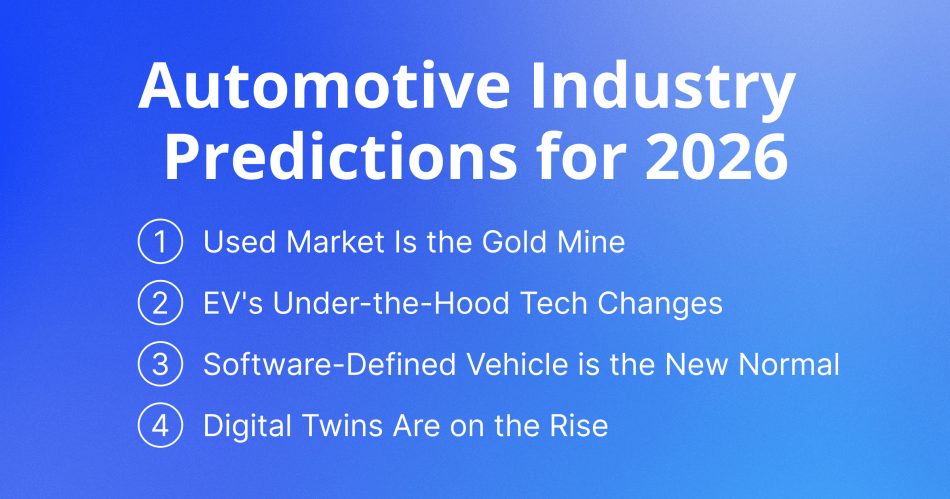 Automotive Industry Predictions for 2026

1 Used Market Is the Gold Mine

2 EV's Under-the-Hood Tech Changes

3 Software-Defined Vehicle is the New Normal

4 Digital Twins Are on the Rise